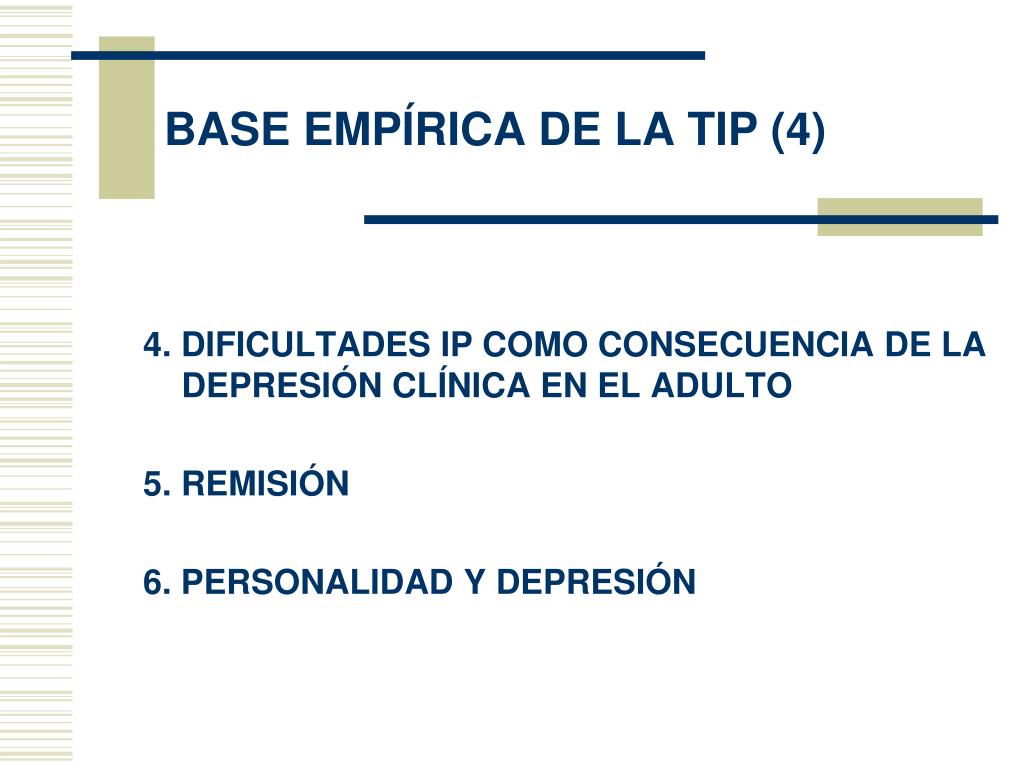 BASE EMPÍRICA DE LA TIP (4)

4. DIFICULTADES IP COMO CONSECUENCIA DE LA DEPRESIÓN CLÍNICA EN EL ADULTO

5. REMISIÓN

6. PERSONALIDAD Y DEPRESIÓN